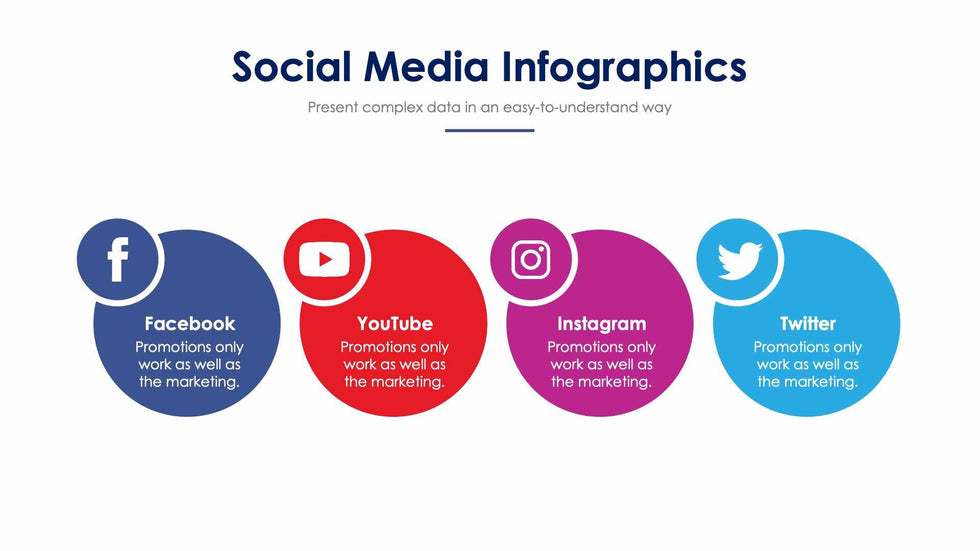 Social Media Infographics

Present complex data in an easy-to-understand way

Facebook
Promotions only work as well as the marketing.

YouTube
Promotions only work as well as the marketing.

Instagram
Promotions only work as well as the marketing.

Twitter
Promotions only work as well as the marketing.